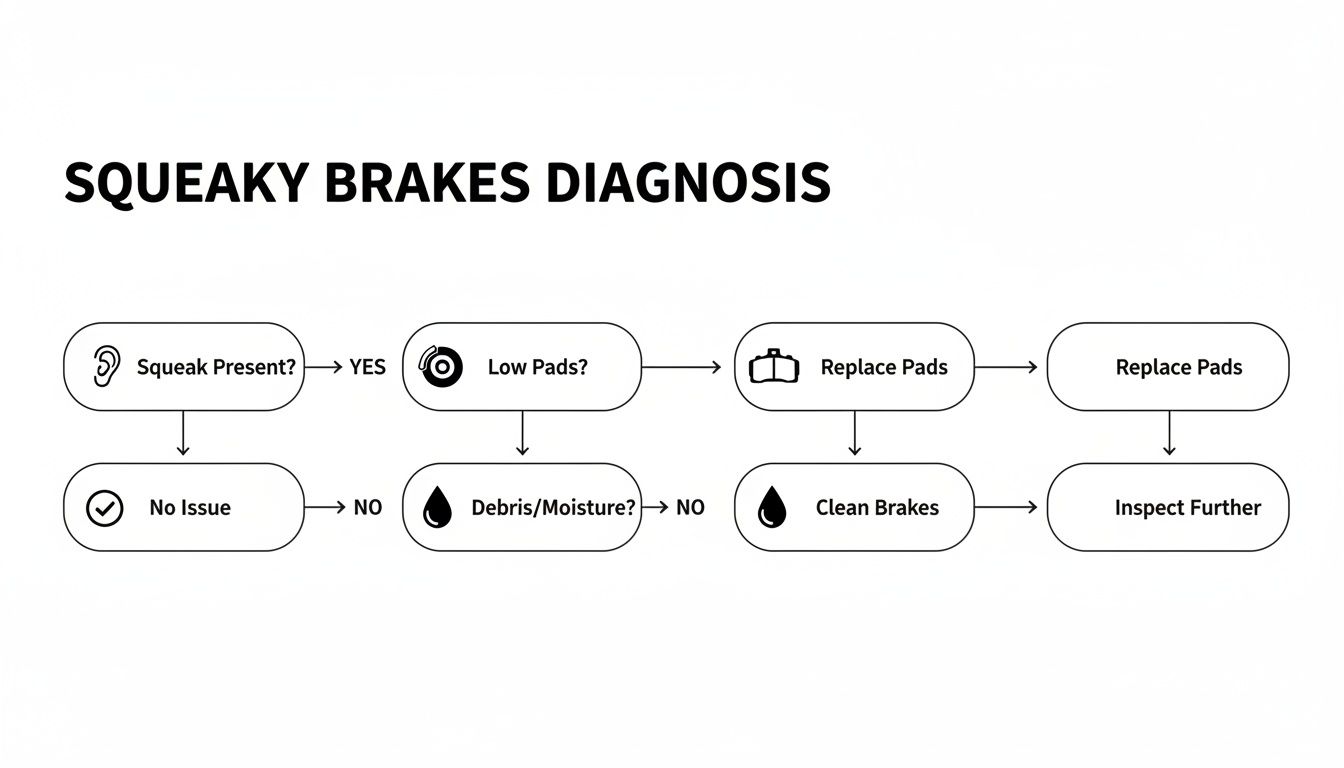 SQUEAKY BRAKES DIAGNOSIS

Squeak Present? YES

Low Pads?

Replace Pads

Replace Pads

No Issue NO

Debris/Moisture? NO

Clean Brakes

Inspect Further